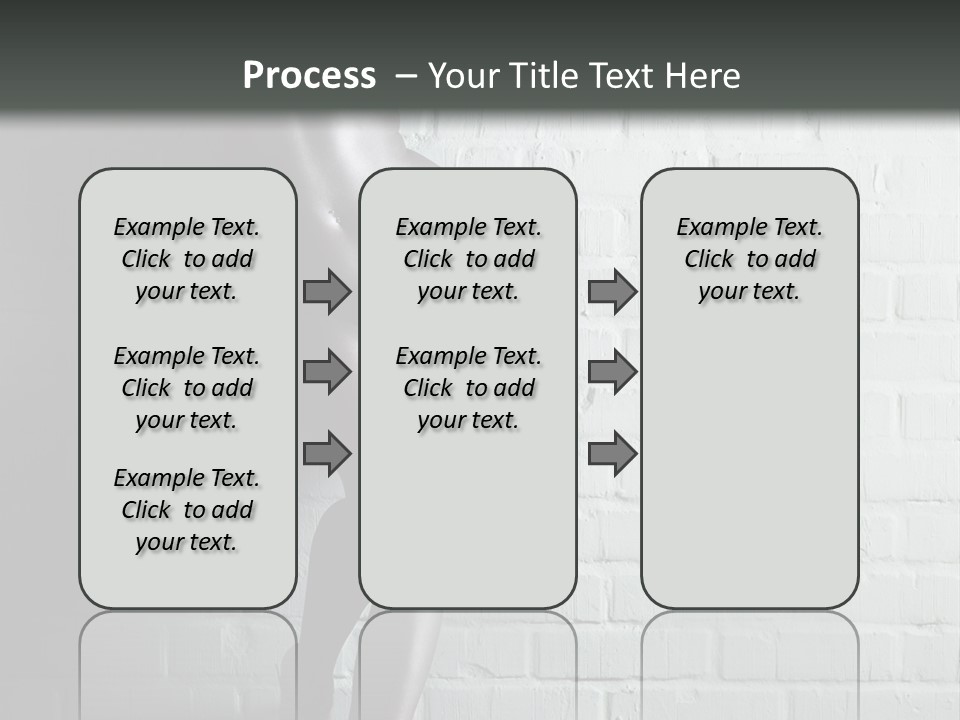 Process – Your Title Text Here

Example Text. Click to add your text.

Example Text. Click to add your text.

Example Text. Click to add your text.

Example Text. Click to add your text.

Example Text. Click to add your text.

Example Text. Click to add your text.